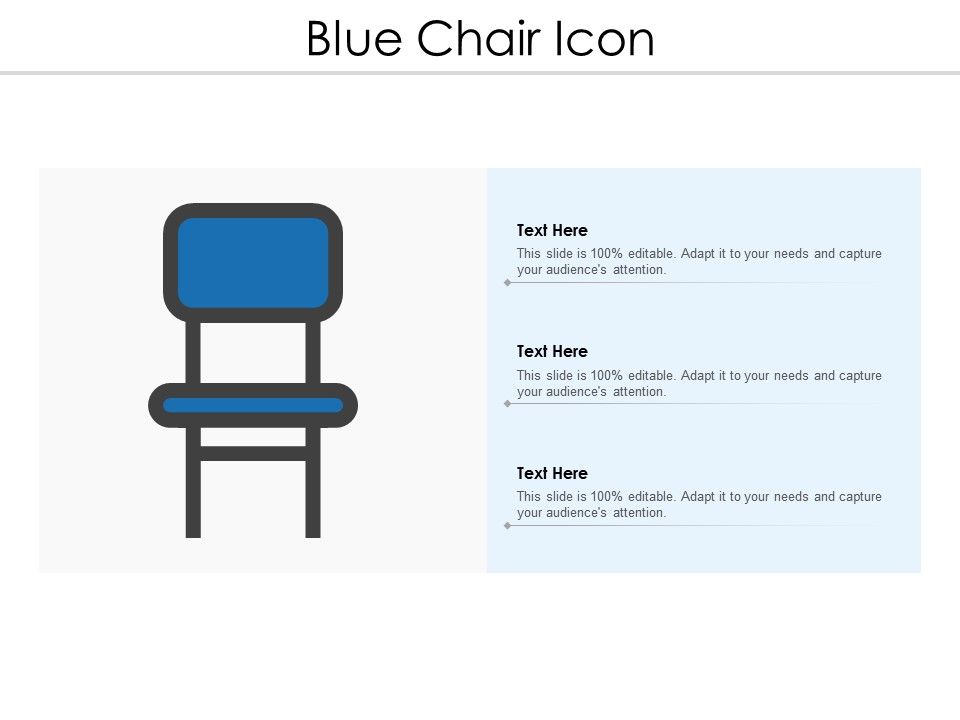 Blue Chair Icon

Text Here
This slide is 100% editable. Adapt it to your needs and capture your audience's attention.

Text Here
This slide is 100% editable. Adapt it to your needs and capture your audience's attention.

Text Here
This slide is 100% editable. Adapt it to your needs and capture your audience's attention.